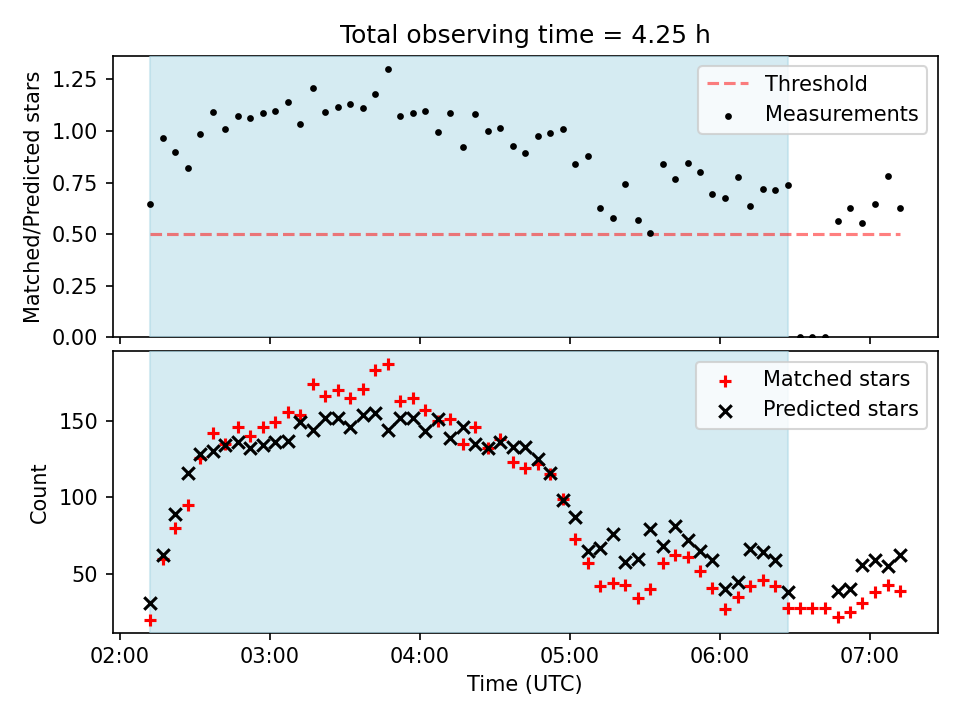 Total observing time = 4.25 h

Matched/Predicted stars

1.25
1.00
0.75
0.50
0.25
0.00

Threshold
Measurements

Count

150
100
50

Matched stars
Predicted stars

02:00 03:00 04:00 05:00 06:00 07:00

Time (UTC)